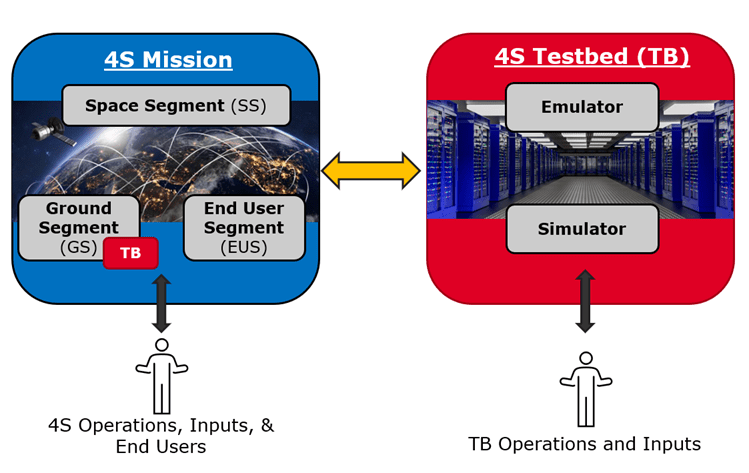 4S Mission

Space Segment (SS)

Ground Segment (GS)

TB

End User Segment (EUS)

4S Operations, Inputs, & End Users

4S Testbed (TB)

Emulator

Simulator

TB Operations and Inputs